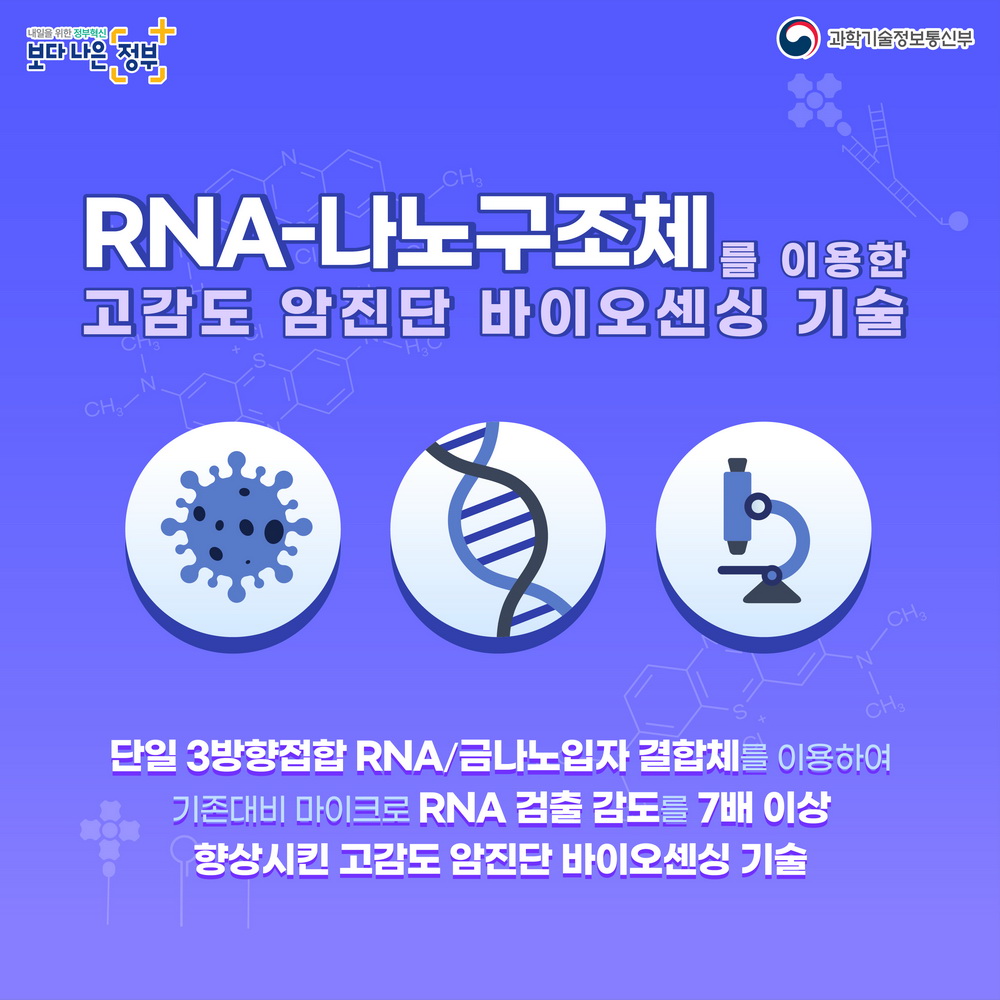 내일을 위한 정부혁신
보다 나은 정부

과학기술정보통신부

RNA-나노구조체를 이용한
고감도 암진단 바이오센싱 기술

단일 3방향접합 RNA/금나노입자 결합체를 이용하여
기존대비 마이크로 RNA 검출 감도를 7배 이상
향상시킨 고감도 암진단 바이오센싱 기술